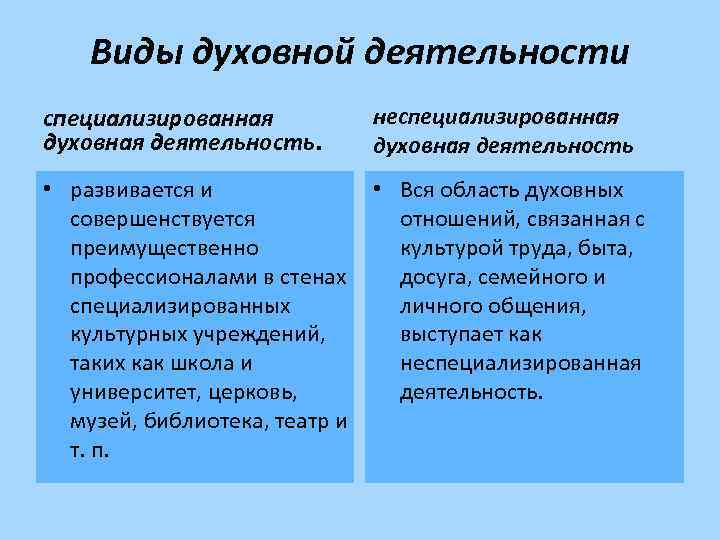 Виды духовной деятельности

специализированная духовная деятельность.

• развивается и совершенствуется преимущественно профессионалами в стенах специализированных культурных учреждений, таких как школа и университет, церковь, музей, библиотека, театр и т. п.

неспециализированная духовная деятельность

• Вся область духовных отношений, связанная с культурой труда, быта, досуга, семейного и личного общения, выступает как неспециализированная деятельность.